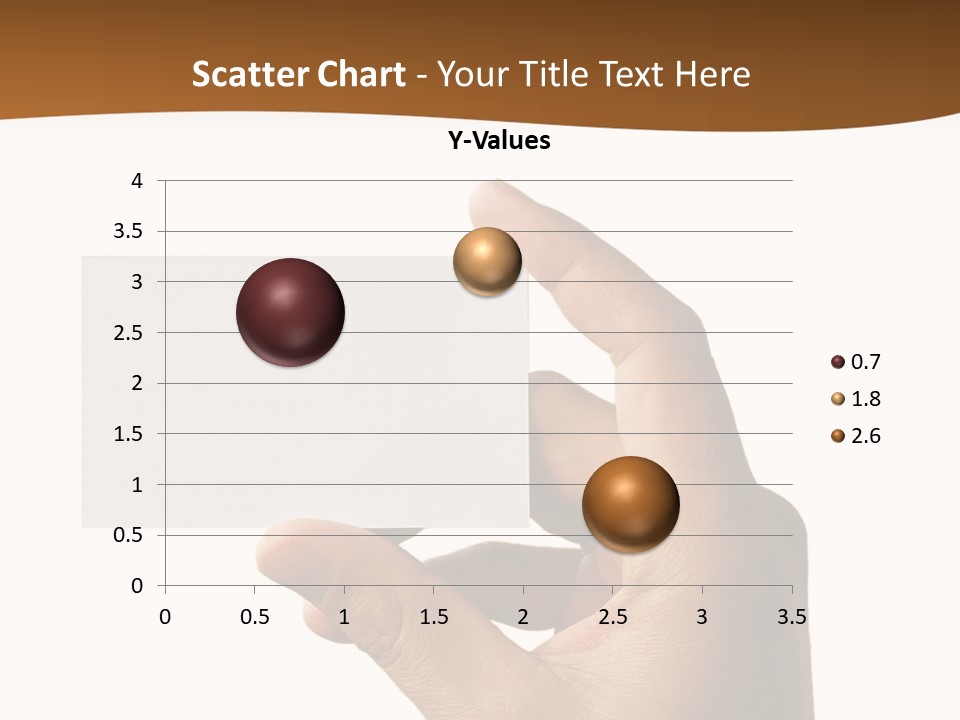 Scatter Chart - Your Title Text Here

Y-Values

4
3.5
3
2.5
2
1.5
1
0.5
0

0 0.5 1 1.5 2 2.5 3 3.5

0.7
1.8
2.6